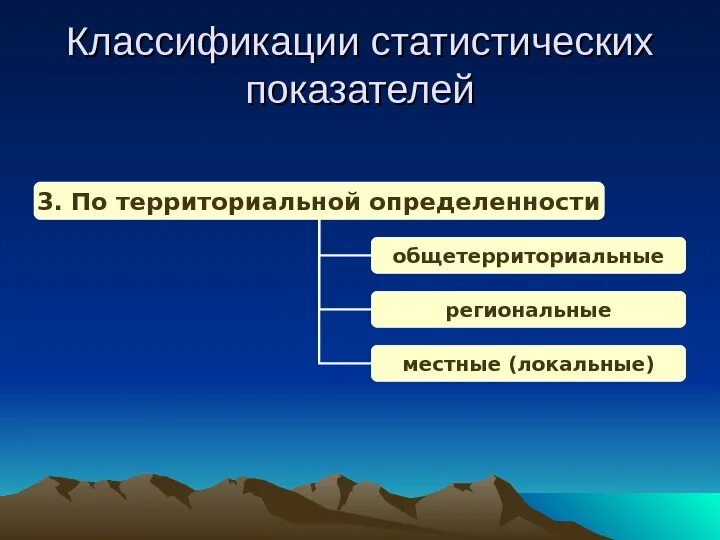 Классификации статистических показателей

3. По территориальной определенности

общетерриториальные

региональные

местные (локальные)